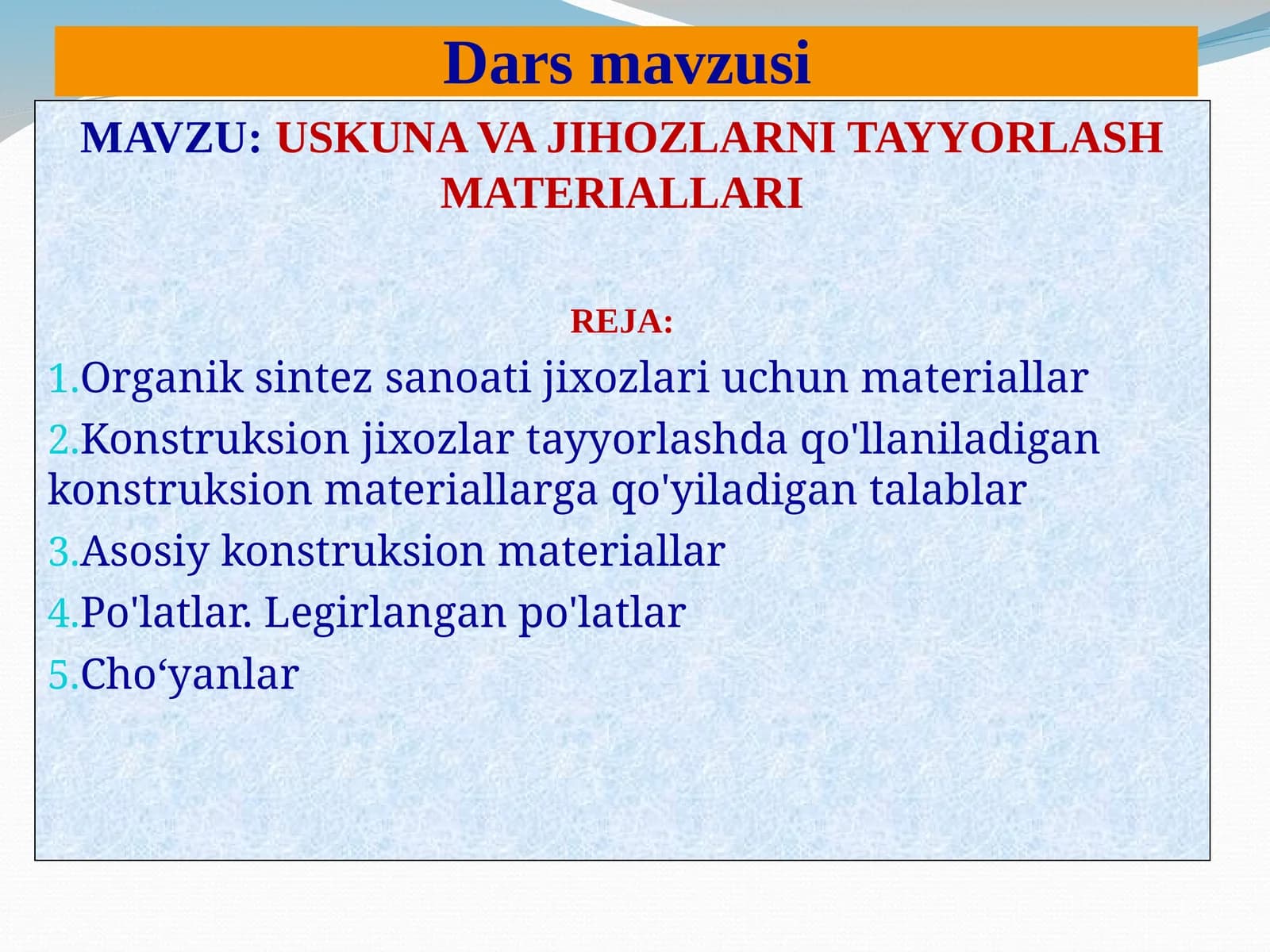 Dars mavzusi

MAVZU: USKUNA VA JIHOZLARNI TAYYORLASH MATERIALLARI

REJA:

1.Organik sintez sanoati jixozlari uchun materiallar

2.Konstruksion jixozlar tayyorlashda qo'llaniladigan konstruksion materiallarga qo'yiladigan talablar

3.Asosiy konstruksion materiallar

4.Po'latlar. Legirlangan po'latlar

5.Cho‘yanlar